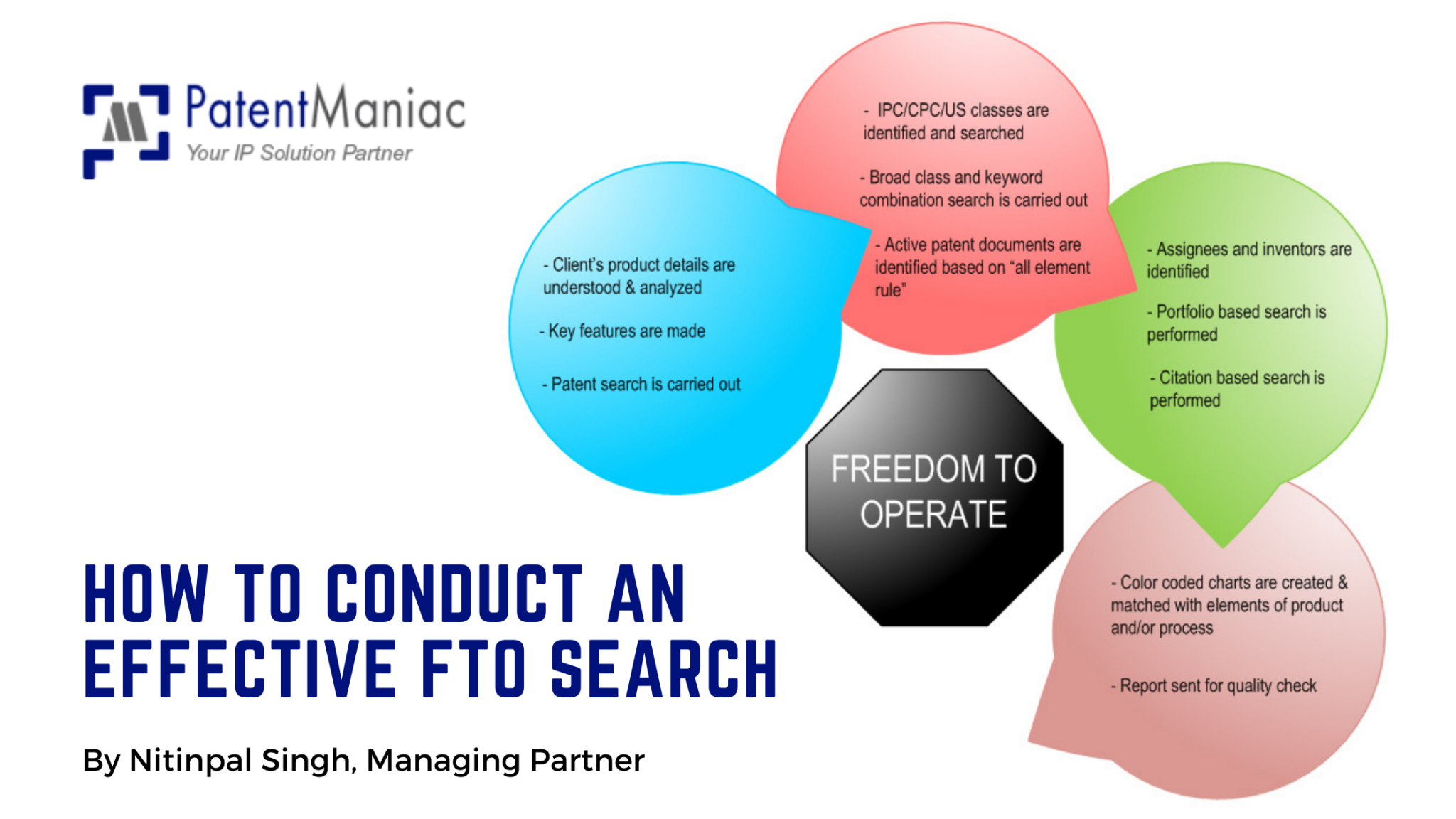 PatentManiac
Your IP Solution Partner

- Client's product details are understood & analyzed

- Key features are made

- Patent search is carried out

- IPC/CPC/US classes are identified and searched

- Broad class and keyword combination search is carried out

- Active patent documents are identified based on "all element rule"

- Assignees and inventors are identified

- Portfolio based search is performed

- Citation based search is performed

FREEDOM TO OPERATE

- Color coded charts are created & matched with elements of product and/or process

- Report sent for quality check

HOW TO CONDUCT AN EFFECTIVE FTO SEARCH

By Nitinpal Singh, Managing Partner